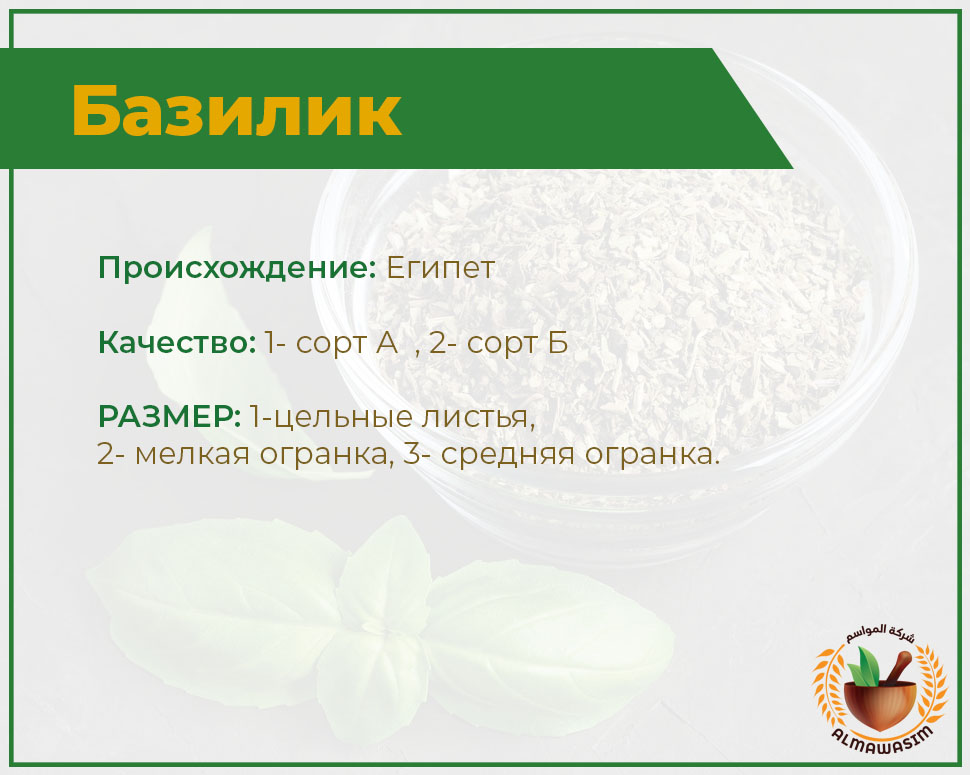 Базилик

Происхождение: Египет

Качество: 1- сорт А , 2- сорт Б

РАЗМЕР: 1-цельные листья,
2- мелкая огранка, 3- средняя огранка.

شركة المواسم
ALMAWASIM